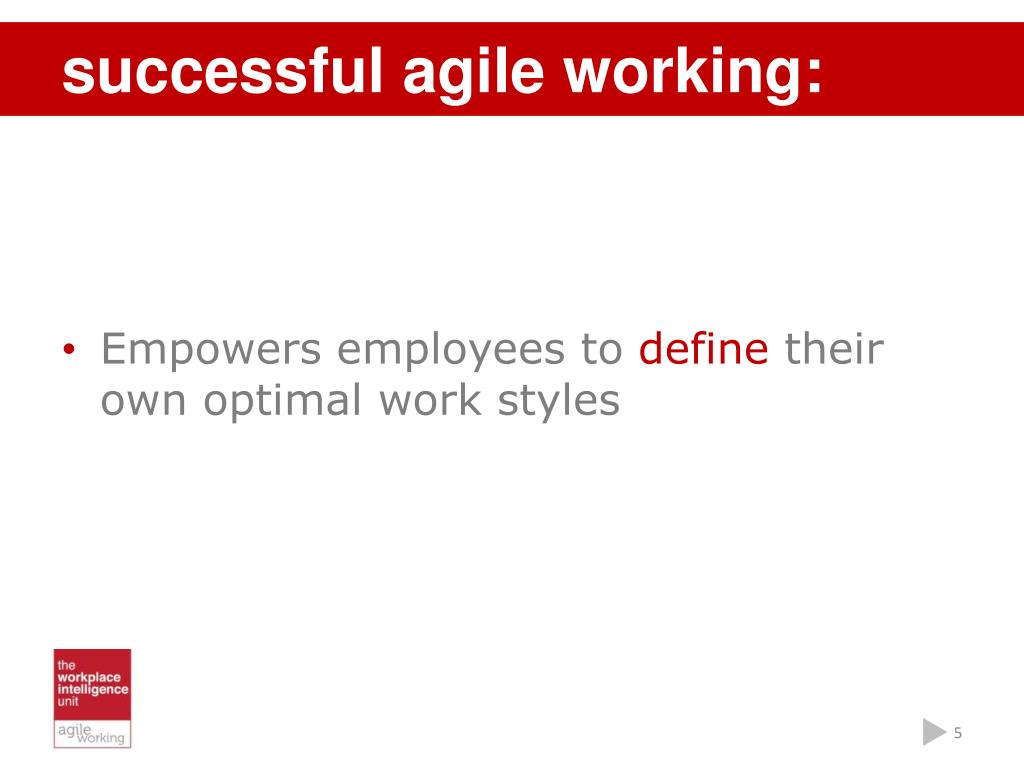 successful agile working:

• Empowers employees to define their own optimal work styles

the workplace intelligence unit

agile working

5